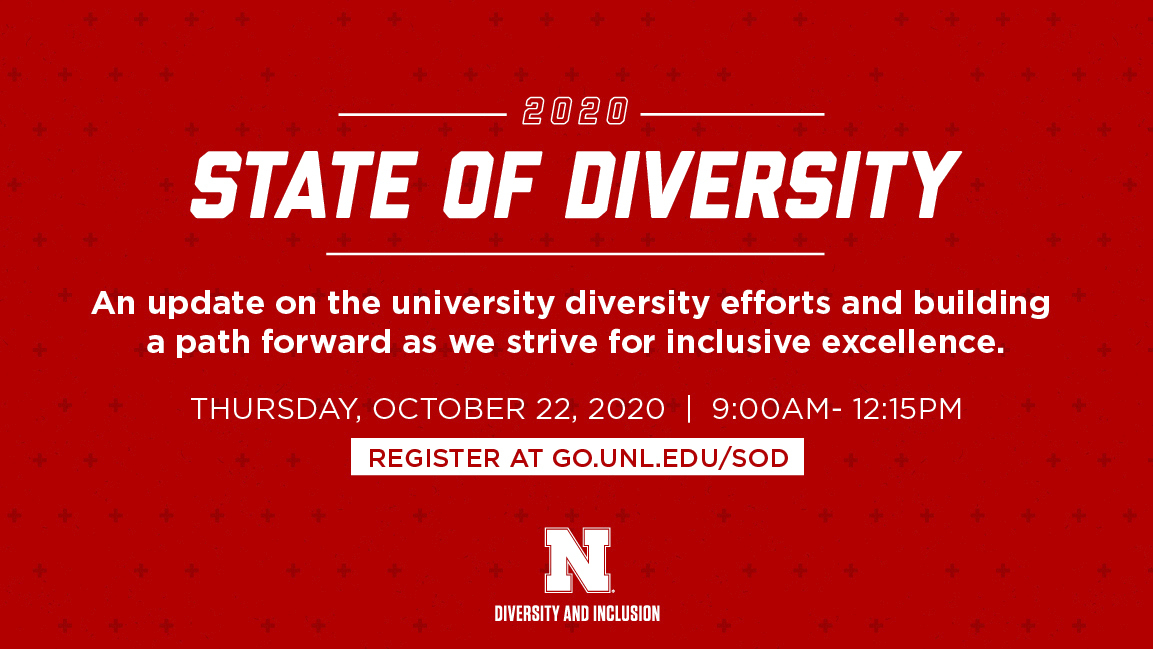 2020

STATE OF DIVERSITY

An update on the university diversity efforts and building a path forward as we strive for inclusive excellence.

THURSDAY, OCTOBER 22, 2020 | 9:00AM- 12:15PM

REGISTER AT GO.UNL.EDU/SOD

N

DIVERSITY AND INCLUSION